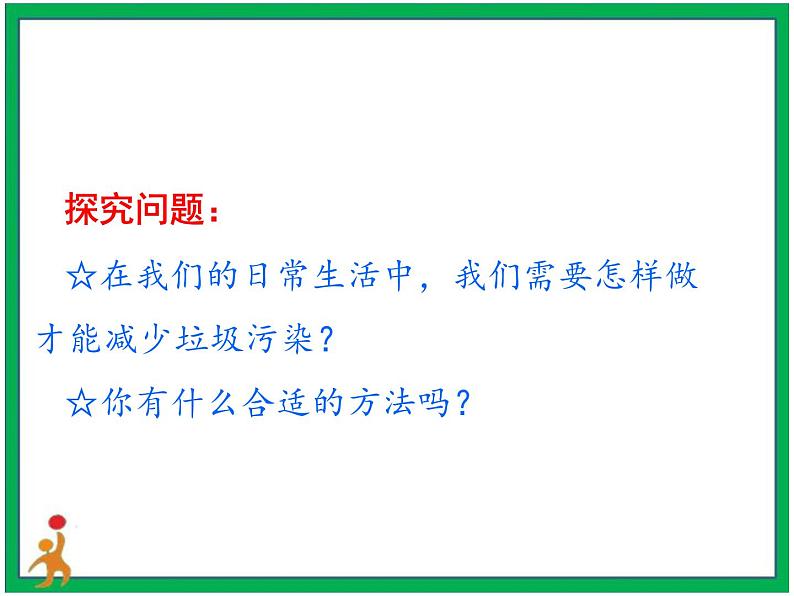 探究问题：

☆在我们的日常生活中，我们需要怎样做才能减少垃圾污染？

☆你有什么合适的方法吗？